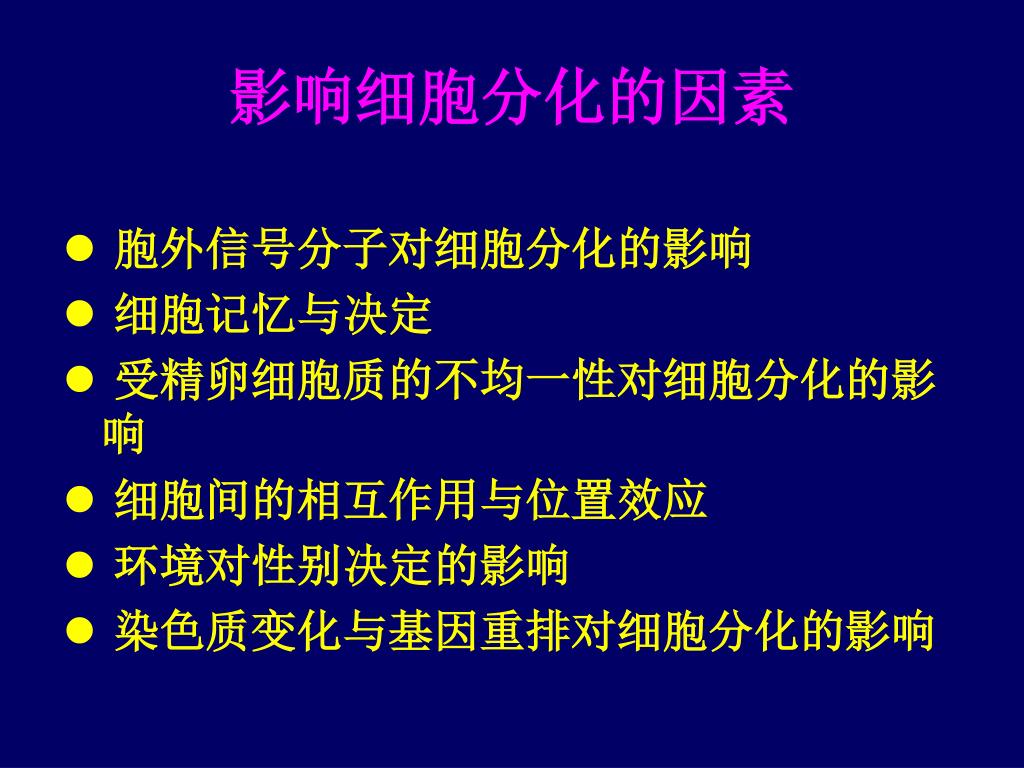 影响细胞分化的因素

● 胞外信号分子对细胞分化的影响
● 细胞记忆与决定
● 受精卵细胞质的不均一性对细胞分化的影响
● 细胞间的相互作用与位置效应
● 环境对性别决定的影响
● 染色质变化与基因重排对细胞分化的影响